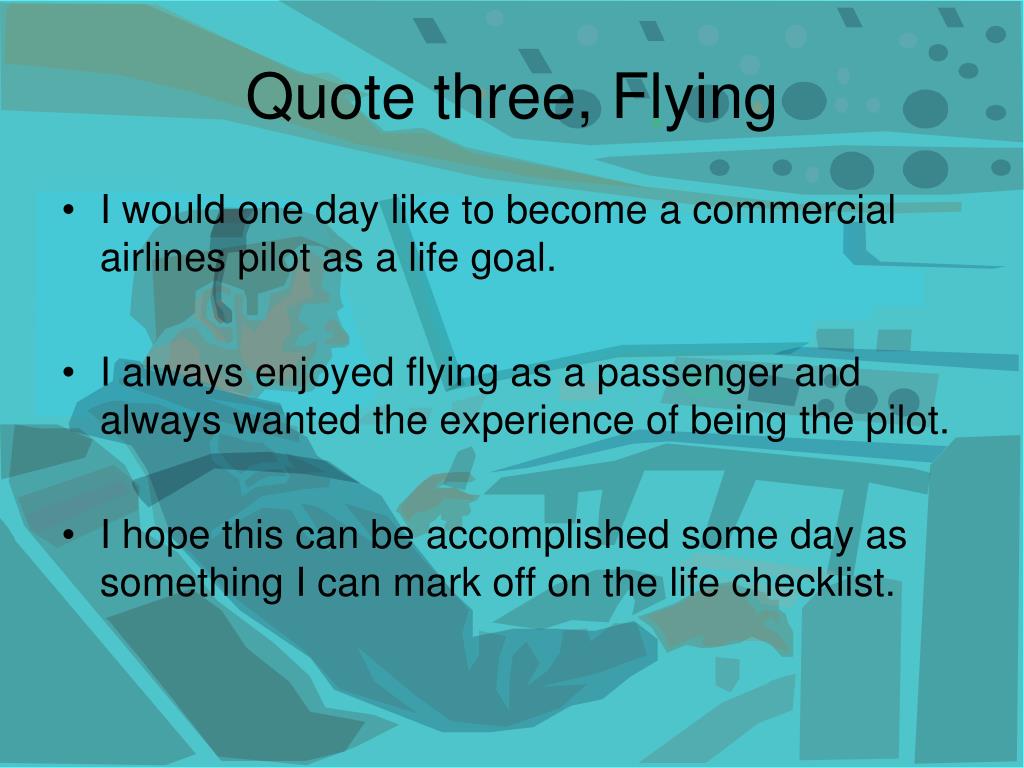 Quote three, Flying

• I would one day like to become a commercial airlines pilot as a life goal.

• I always enjoyed flying as a passenger and always wanted the experience of being the pilot.

• I hope this can be accomplished some day as something I can mark off on the life checklist.